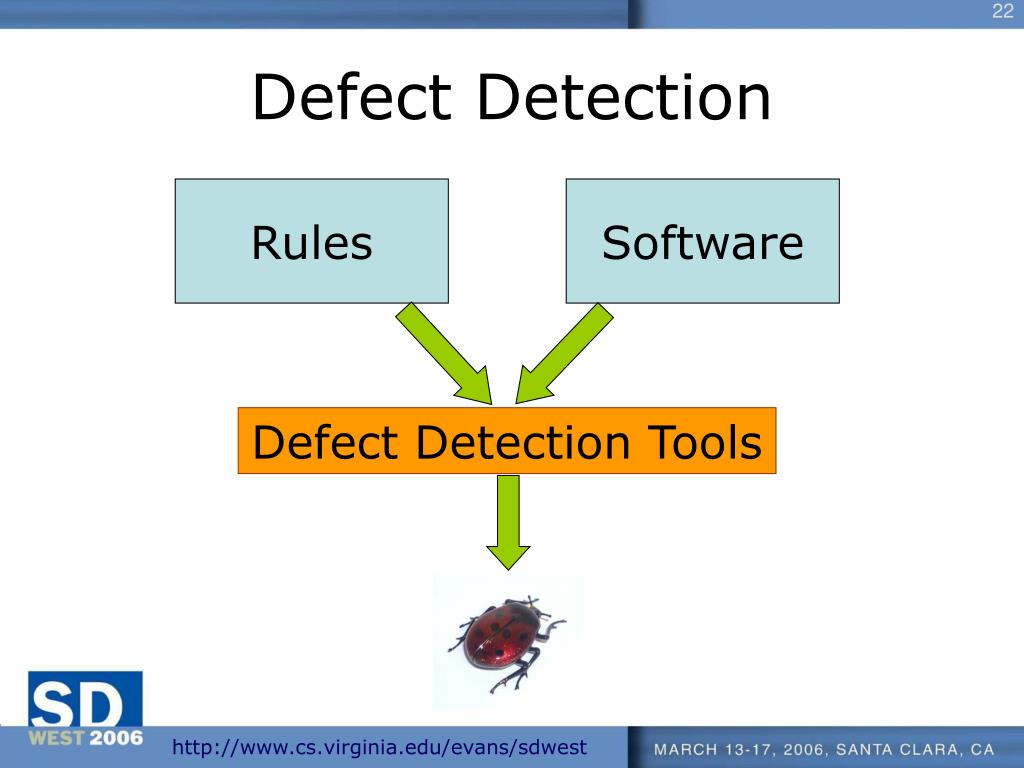 22

Defect Detection

Rules

Software

Defect Detection Tools

SD
WEST 2006

http://www.cs.virginia.edu/evans/sdwest

MARCH 13-17, 2006, SANTA CLARA, CA